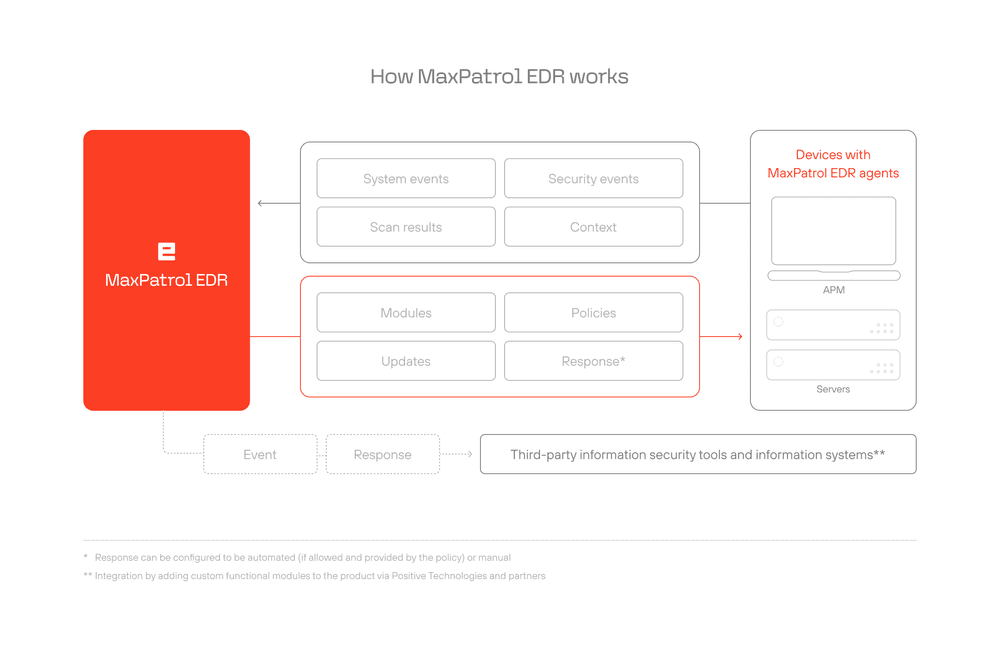 How MaxPatrol EDR works

MaxPatrol EDR

System events
Security events
Scan results
Context

Modules
Policies
Updates
Response*

Devices with MaxPatrol EDR agents

APM

Servers

Event
Response
Third-party information security tools and information systems**

* Response can be configured to be automated (if allowed and provided by the policy) or manual
** Integration by adding custom functional modules to the product via Positive Technologies and partners